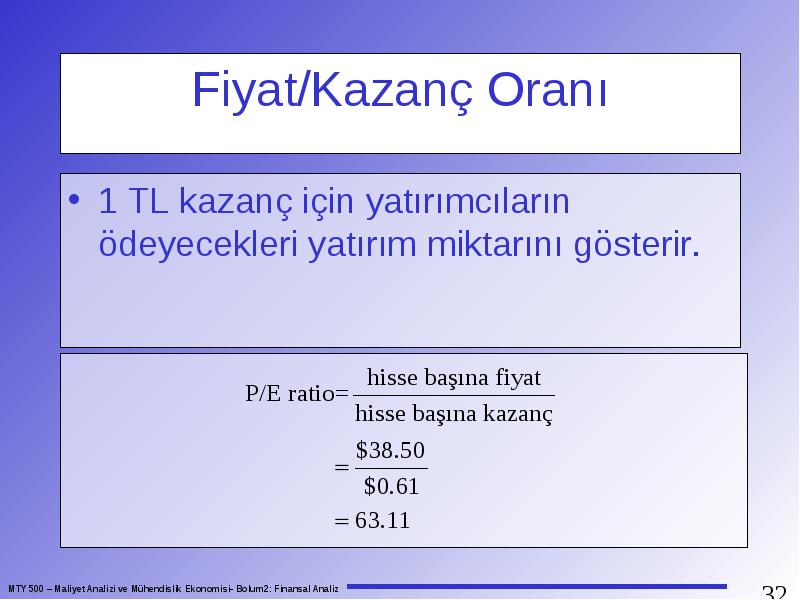 Fiyat/Kazanç Oranı

• 1 TL kazanç için yatırımcıların ödeyecekleri yatırım miktarını gösterir.

$\text{P/E ratio} = \frac{\text{hisse başına fiyat}}{\text{hisse başına kazanç}}$

$= \frac{\$38.50}{\$0.61}$

$= 63.11$

MTY 500 – Maliyet Analizi ve Mühendislik Ekonomisi- Bolum2: Finansal Analiz

32